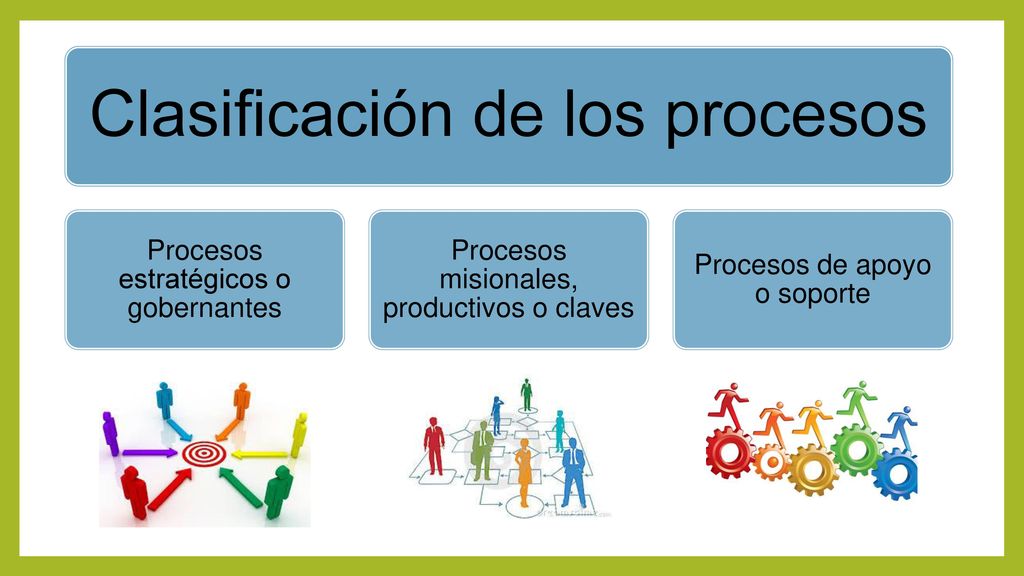 Clasificación de los procesos

Procesos estratégicos o gobernantes

Procesos misionales, productivos o claves

Procesos de apoyo o soporte